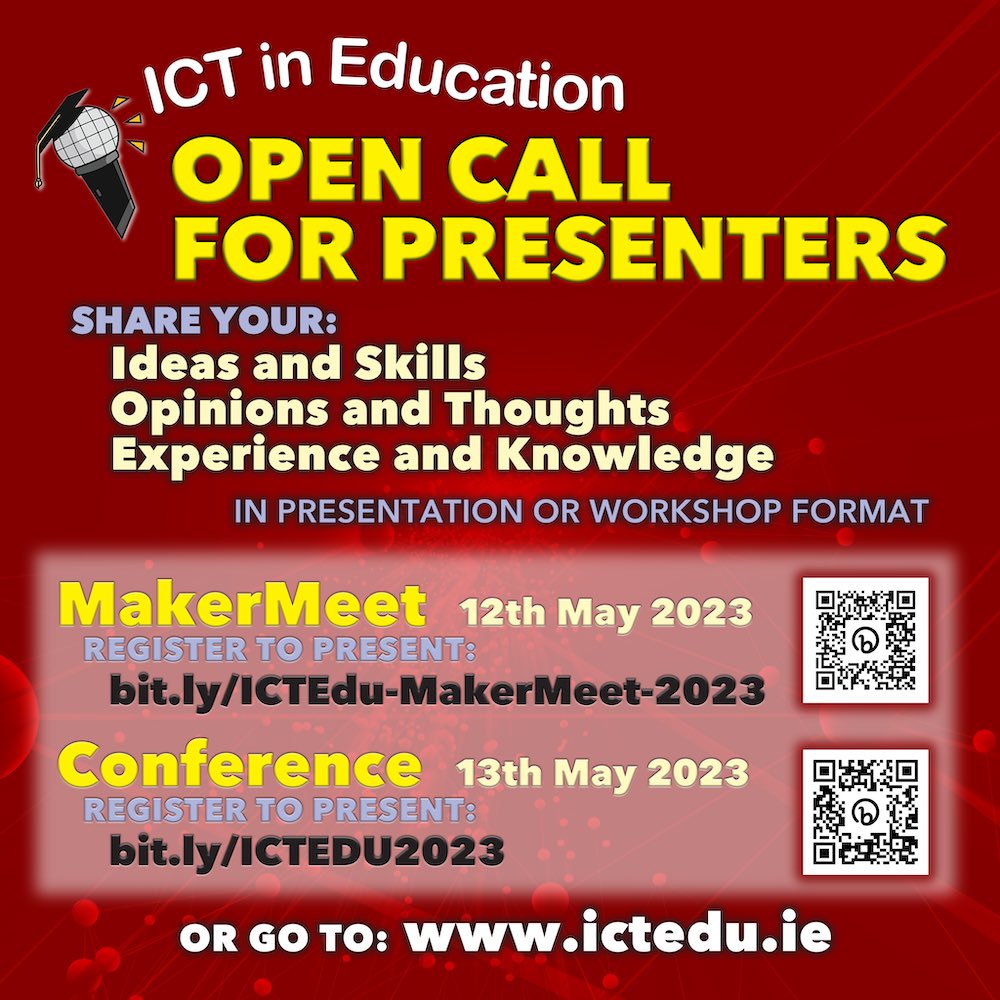 ICT in Education
OPEN CALL FOR PRESENTERS

SHARE YOUR:
Ideas and Skills
Opinions and Thoughts
Experience and Knowledge

IN PRESENTATION OR WORKSHOP FORMAT

MakerMeet 12th May 2023
REGISTER TO PRESENT:
bit.ly/ICTEdu-MakerMeet-2023

Conference 13th May 2023
REGISTER TO PRESENT:
bit.ly/ICTEDU2023

OR GO TO: www.ictedu.ie